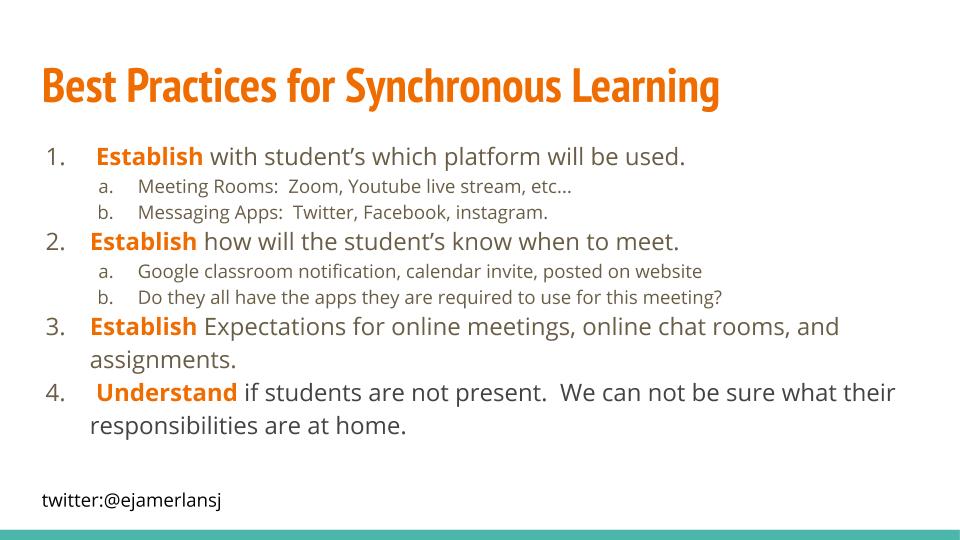 Best Practices for Synchronous Learning

1. Establish with student's which platform will be used.
a. Meeting Rooms: Zoom, Youtube live stream, etc...
b. Messaging Apps: Twitter, Facebook, instagram.
2. Establish how will the student's know when to meet.
a. Google classroom notification, calendar invite, posted on website
b. Do they all have the apps they are required to use for this meeting?
3. Establish Expectations for online meetings, online chat rooms, and assignments.
4. Understand if students are not present. We can not be sure what their responsibilities are at home.

twitter:@ejamerlansj